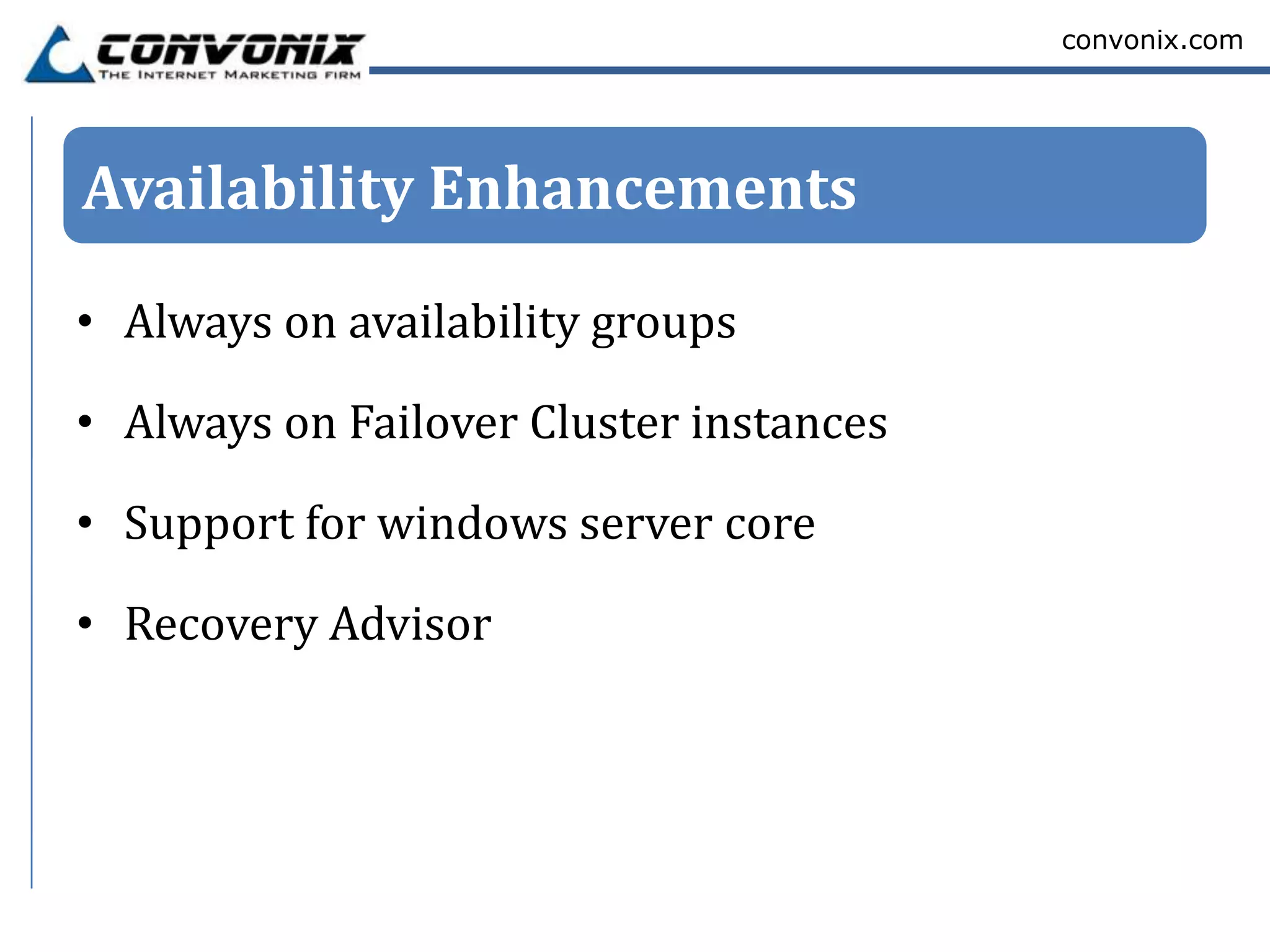 CONVONIX
THE INTERNET MARKETING FIRM

convonix.com

Availability Enhancements

• Always on availability groups
• Always on Failover Cluster instances
• Support for windows server core
• Recovery Advisor